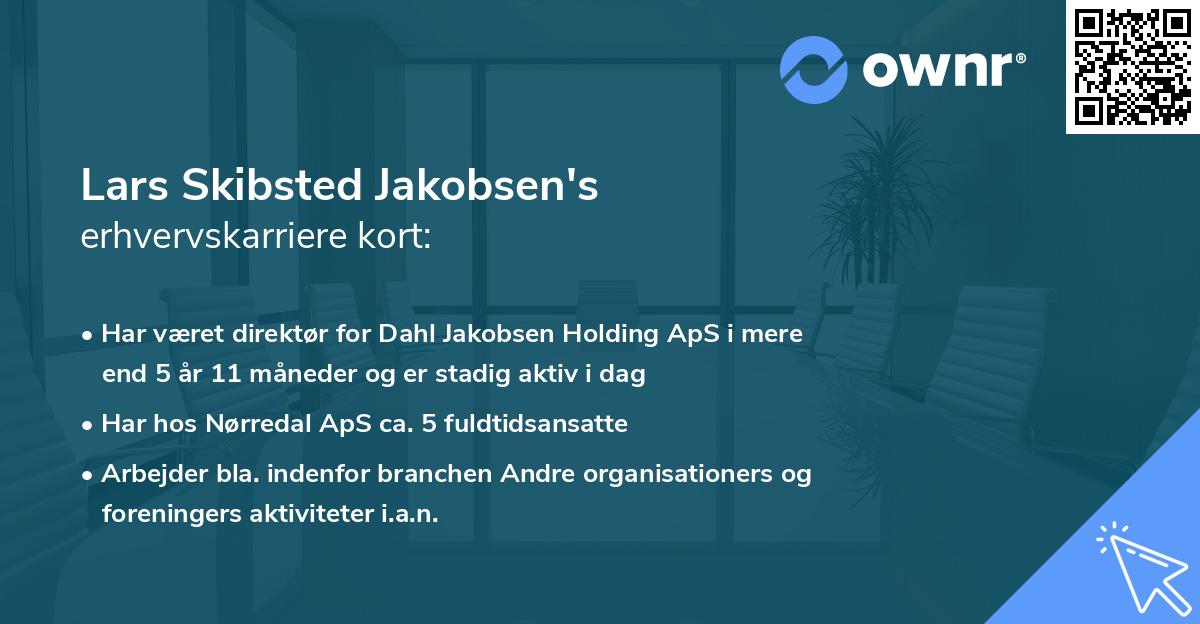 ownr®

Lars Skibsted Jakobsen's
erhvervskarriere kort:

• Har været direktør for Dahl Jakobsen Holding ApS i mere end 5 år 11 måneder og er stadig aktiv i dag

• Har hos Nørredal ApS ca. 5 fuldtidsansatte

• Arbejder bla. indenfor branchen Andre organisationers og foreningers aktiviteter i.a.n.